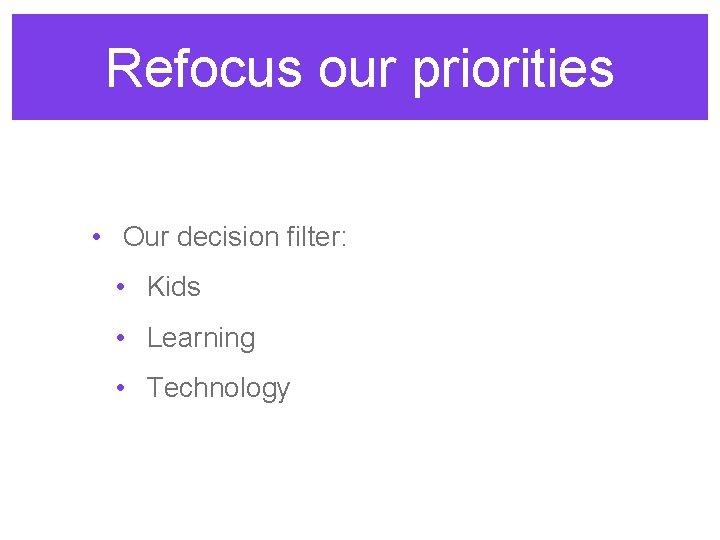 Refocus our priorities

• Our decision filter:
  • Kids
  • Learning
  • Technology